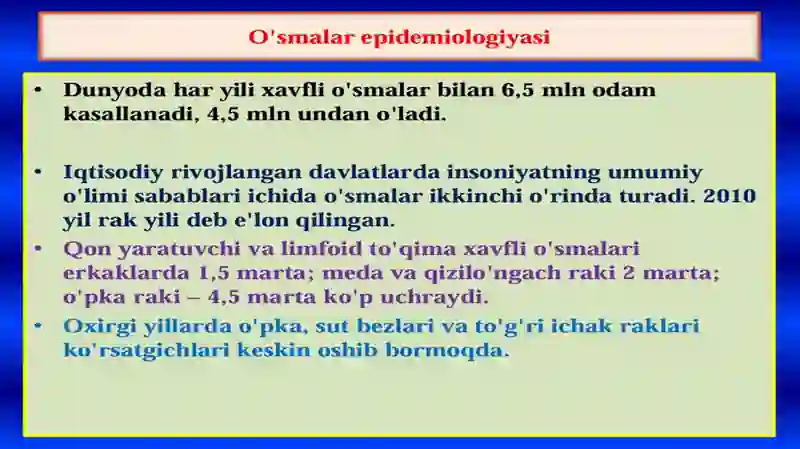 O'smalar epidemiologiyasi

• Dunyoda har yili xavfli o'smalar bilan 6,5 mln odam kasallanadi, 4,5 mln undan o'ladi.

• Iqtisodiy rivojlangan davlatlarda insoniyatning umumiy o'limi sabablari ichida o'smalar ikkinchi o'rinda turadi. 2010 yil rak yili deb e'lon qilingan.

• Qon yaratuvchi va limfoid to'qima xavfli o'smalari erkaklarda 1,5 marta; meda va qizilo'ngach raki 2 marta; o'pka raki – 4,5 marta ko'p uchraydi.

• Oxirgi yillarda o'pka, sut bezlari va to'g'ri ichak raklari ko'rsatgichlari keskin oshib bormoqda.